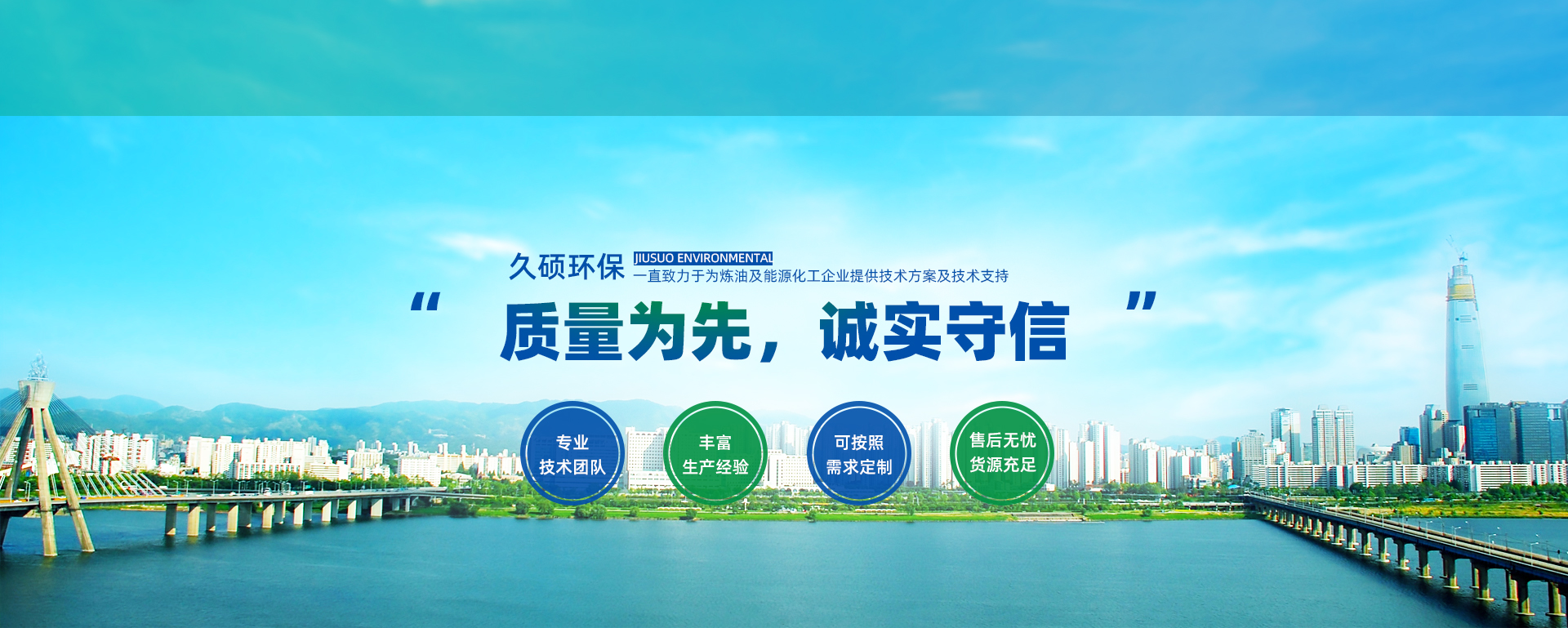 久硕环保 JIUSUO ENVIRONMENTAL
一直致力于为炼油及能源化工企业提供技术方案及技术支持

“ 质量为先，诚实守信 ”

专业
技术团队

丰富
生产经验

可按照
需求定制

售后无忧
货源充足